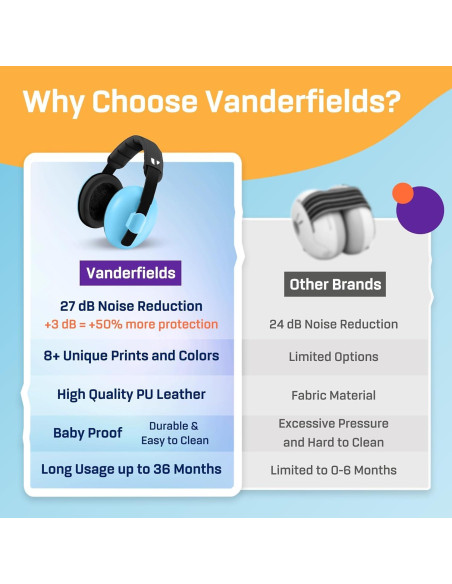 Why Choose Vanderfields?

| Vanderfields | Other Brands |
|---|---|
| 27 dB Noise Reduction +3 dB = +50% more protection | 24 dB Noise Reduction |
| 8+ Unique Prints and Colors | Limited Options |
| High Quality PU Leather | Fabric Material |
| Baby Proof Durable & Easy to Clean | Excessive Pressure and Hard to Clean |
| Long Usage up to 36 Months | Limited to 0-6 Months |